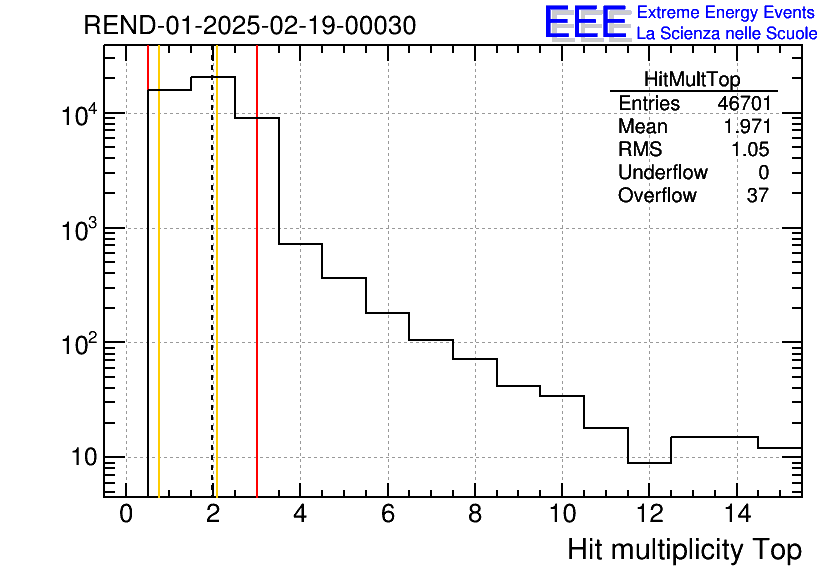 REND-01-2025-02-19-00030

EEE Extreme Energy Events
La Scienza nelle Scuole

| HitMultTop | |
|---|---|
| Entries | 46701 |
| Mean | 1.971 |
| RMS | 1.05 |
| Underflow | 0 |
| Overflow | 37 |

$10^4$
$10^3$
$10^2$
10

0 2 4 6 8 10 12 14

Hit multiplicity Top